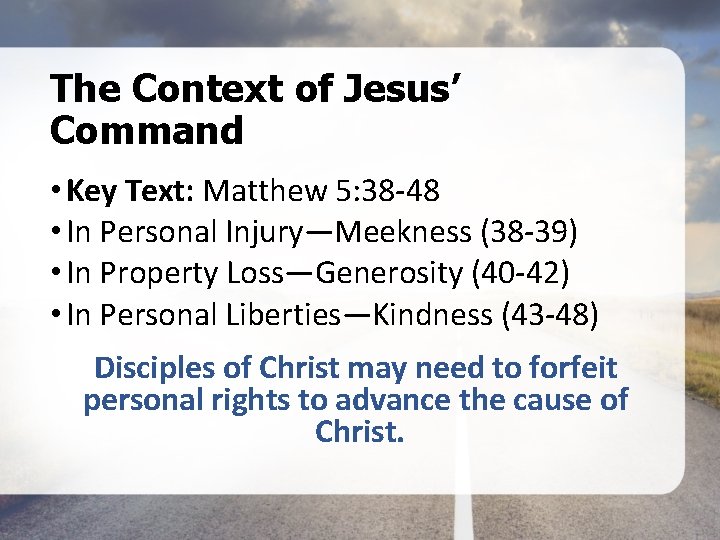 The Context of Jesus' Command

• Key Text: Matthew 5:38-48
• In Personal Injury—Meekness (38-39)
• In Property Loss—Generosity (40-42)
• In Personal Liberties—Kindness (43-48)

Disciples of Christ may need to forfeit personal rights to advance the cause of Christ.